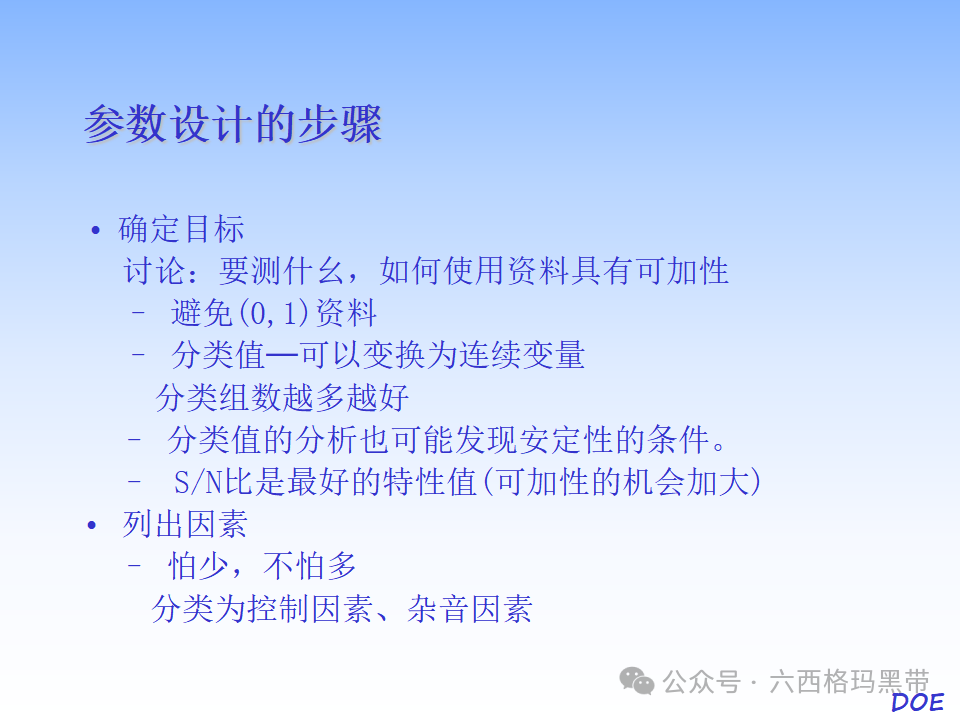 参数设计的步骤

• 确定目标
讨论：要测什么，如何使用资料具有可加性
– 避免(0,1)资料
– 分类值—可以变换为连续变量
分类组数越多越好
– 分类值的分析也可能发现安定性的条件。
– S/N比是最好的特性值(可加性的机会加大)
• 列出因素
– 怕少，不怕多
分类为控制因素、杂音因素

公众号 · 六西格玛黑带
DOE